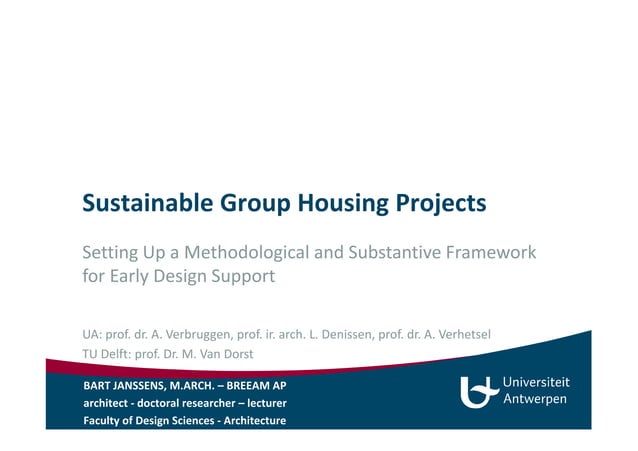 Sustainable Group Housing Projects

Setting Up a Methodological and Substantive Framework for Early Design Support

UA: prof. dr. A. Verbruggen, prof. ir. arch. L. Denissen, prof. dr. A. Verhetsel
TU Delft: prof. Dr. M. Van Dorst

BART JANSSENS, M.ARCH. – BREEAM AP
architect - doctoral researcher – lecturer
Faculty of Design Sciences - Architecture

Universiteit Antwerpen